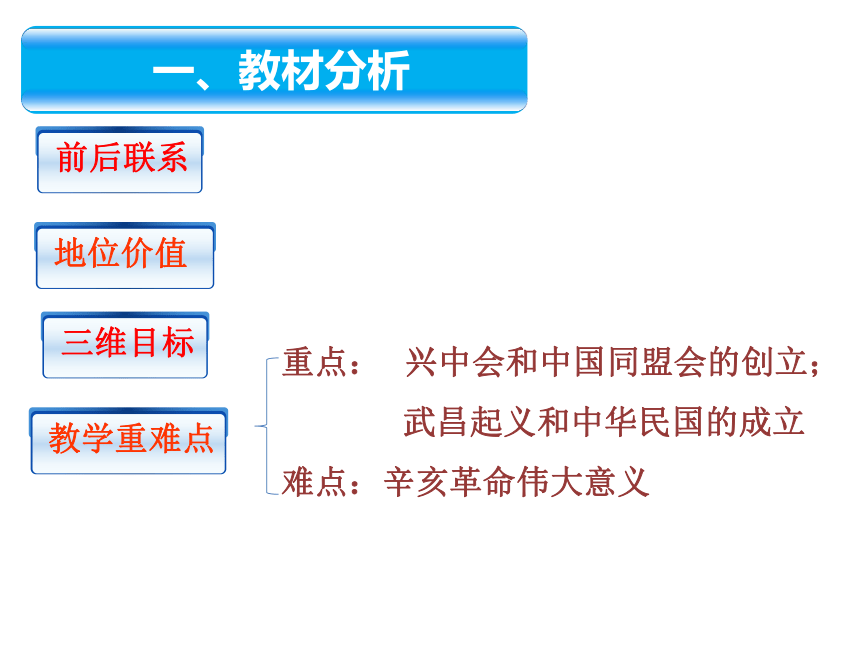 一、教材分析

前后联系

地位价值

三维目标

教学重难点

重点： 兴中会和中国同盟会的创立；
武昌起义和中华民国的成立

难点：辛亥革命伟大意义